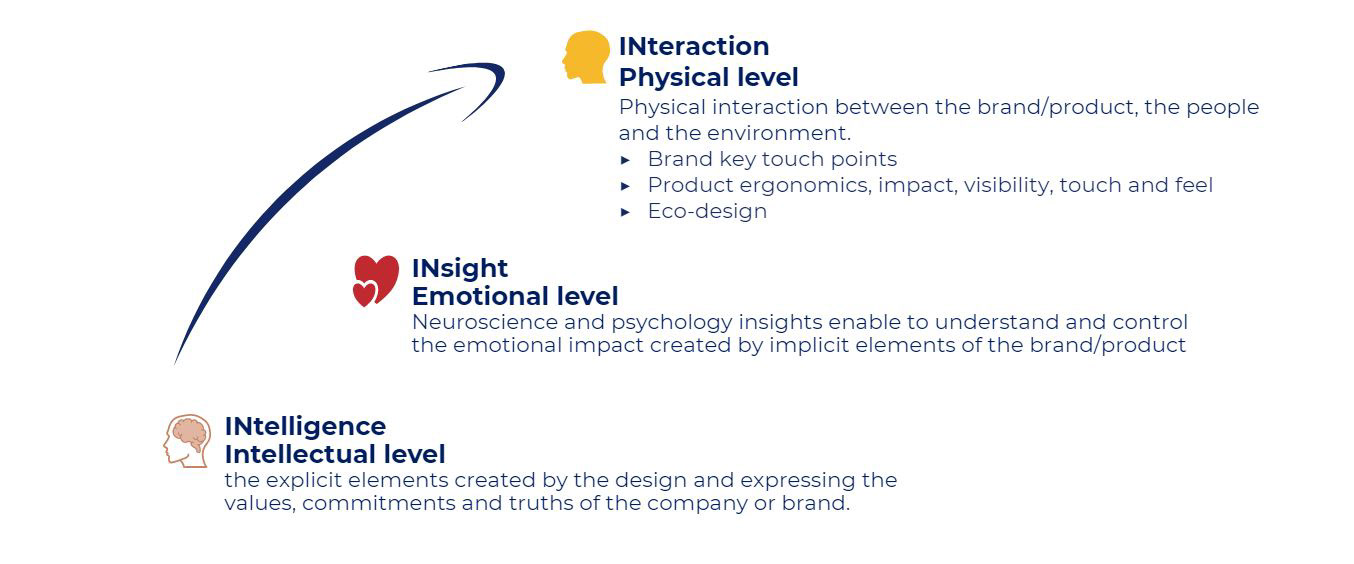 INteraction
Physical level
Physical interaction between the brand/product, the people and the environment.
▸ Brand key touch points
▸ Product ergonomics, impact, visibility, touch and feel
▸ Eco-design

INsight
Emotional level
Neuroscience and psychology insights enable to understand and control the emotional impact created by implicit elements of the brand/product

INtelligence
Intellectual level
the explicit elements created by the design and expressing the values, commitments and truths of the company or brand.